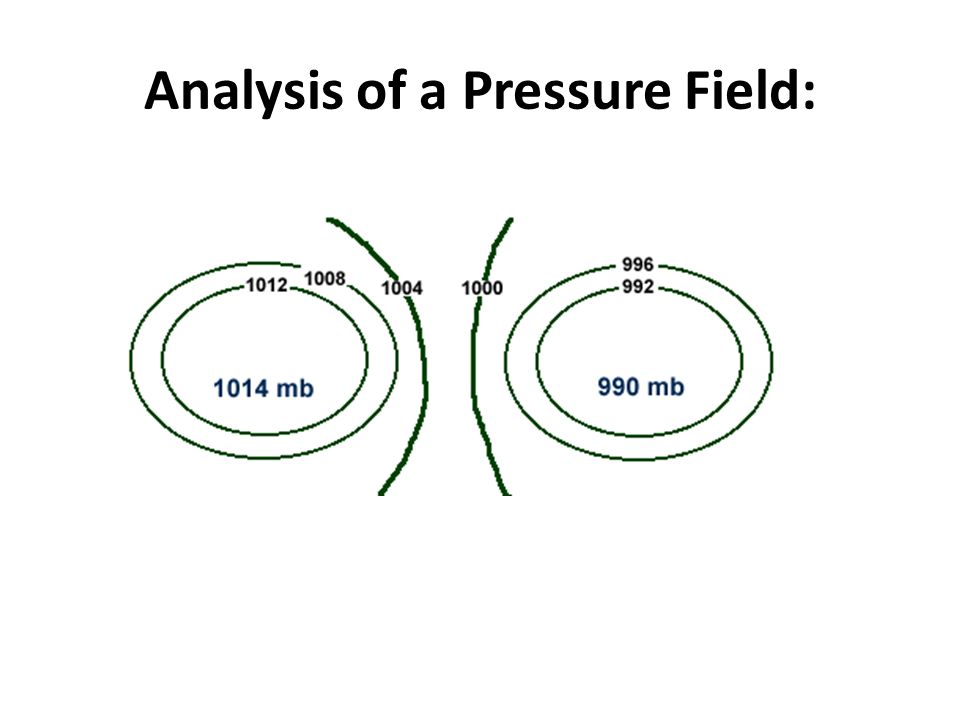 Analysis of a Pressure Field:

1012
1008
1004
1000
996
992
1014 mb
990 mb